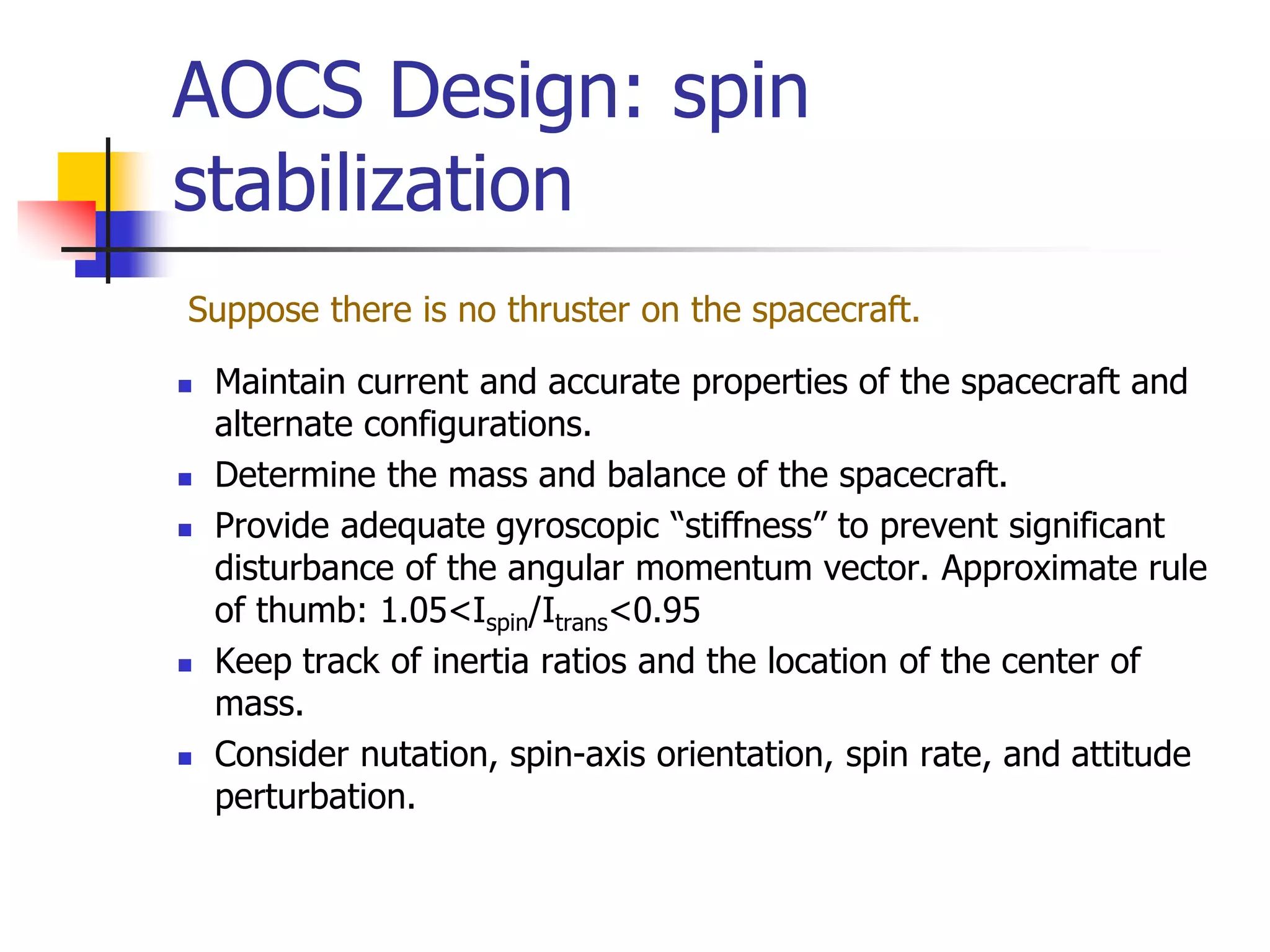 AOCS Design: spin stabilization

Suppose there is no thruster on the spacecraft.

- Maintain current and accurate properties of the spacecraft and alternate configurations.
- Determine the mass and balance of the spacecraft.
- Provide adequate gyroscopic “stiffness” to prevent significant disturbance of the angular momentum vector. Approximate rule of thumb: $1.05<I_{spin}/I_{trans}<0.95$
- Keep track of inertia ratios and the location of the center of mass.
- Consider nutation, spin-axis orientation, spin rate, and attitude perturbation.